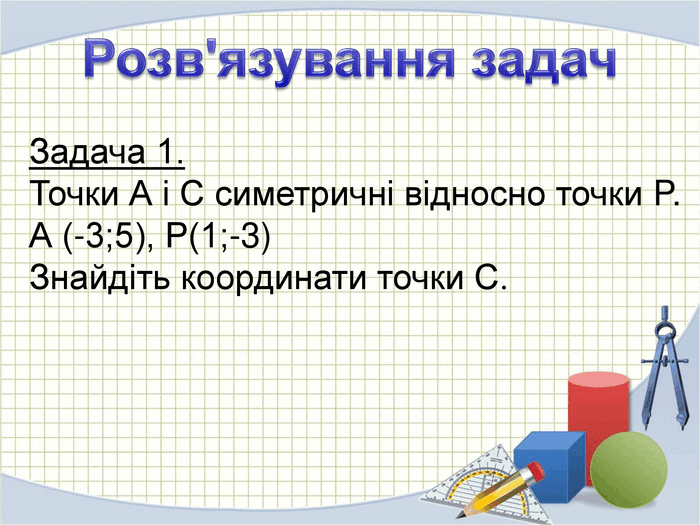 Розв'язування задач

Задача 1.
Точки А і С симетричні відносно точки Р.
А (-3;5), Р(1;-3)
Знайдіть координати точки С.